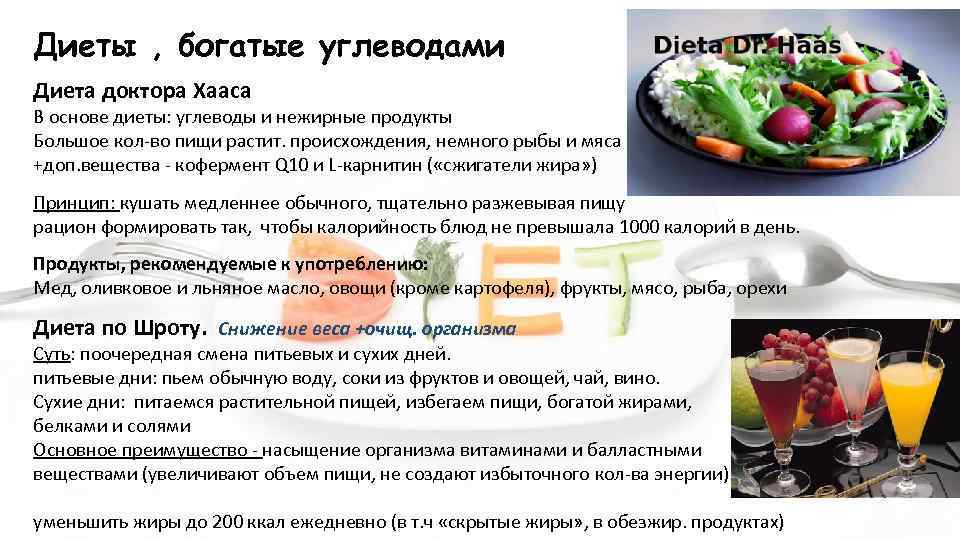 Диеты , богатые углеводами

Dieta Dr. Haas

Диета доктора Хааса
В основе диеты: углеводы и нежирные продукты
Большое кол-во пищи растит. происхождения, немного рыбы и мяса
+доп.вещества - кофермент Q10 и L-карнитин («сжигатели жира»)

Принцип: кушать медленнее обычного, тщательно разжевывая пищу
рацион формировать так, чтобы калорийность блюд не превышала 1000 калорий в день.

Продукты, рекомендуемые к употреблению:
Мед, оливковое и льняное масло, овощи (кроме картофеля), фрукты, мясо, рыба, орехи

Диета по Шроту. Снижение веса +очищ. организма
Суть: поочередная смена питьевых и сухих дней.
питьевые дни: пьем обычную воду, соки из фруктов и овощей, чай, вино.
Сухие дни: питаемся растительной пищей, избегаем пищи, богатой жирами, белками и солями
Основное преимущество - насыщение организма витаминами и балластными веществами (увеличивают объем пищи, не создают избыточного кол-ва энергии)

уменьшить жиры до 200 ккал ежедневно (в т.ч «скрытые жиры», в обезжир. продуктах)